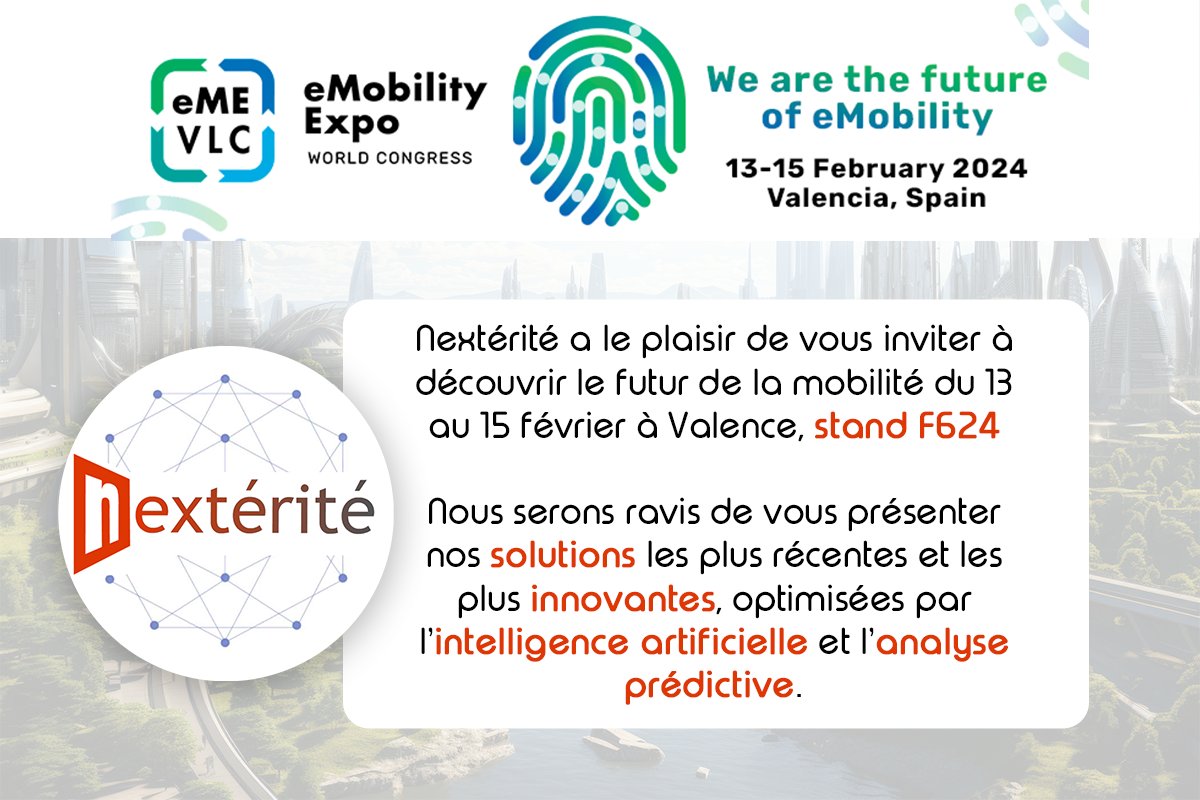 eME
VLC

eMobility Expo
WORLD CONGRESS

We are the future of eMobility

13-15 February 2024
Valencia, Spain

nextérité

Nextérité a le plaisir de vous inviter à découvrir le futur de la mobilité du 13 au 15 février à Valence, stand F624

Nous serons ravis de vous présenter nos solutions les plus récentes et les plus innovantes, optimisées par l'intelligence artificielle et l'analyse prédictive.